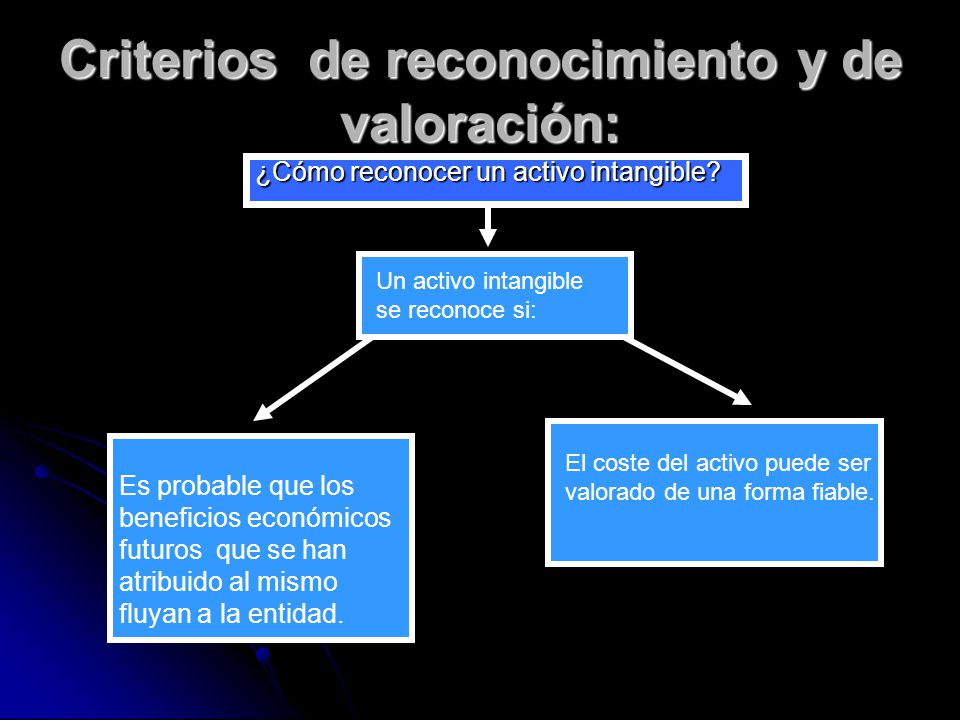 Criterios de reconocimiento y de valoración:

¿Cómo reconocer un activo intangible?

Un activo intangible se reconoce si:

Es probable que los beneficios económicos futuros que se han atribuido al mismo fluyan a la entidad.

El coste del activo puede ser valorado de una forma fiable.